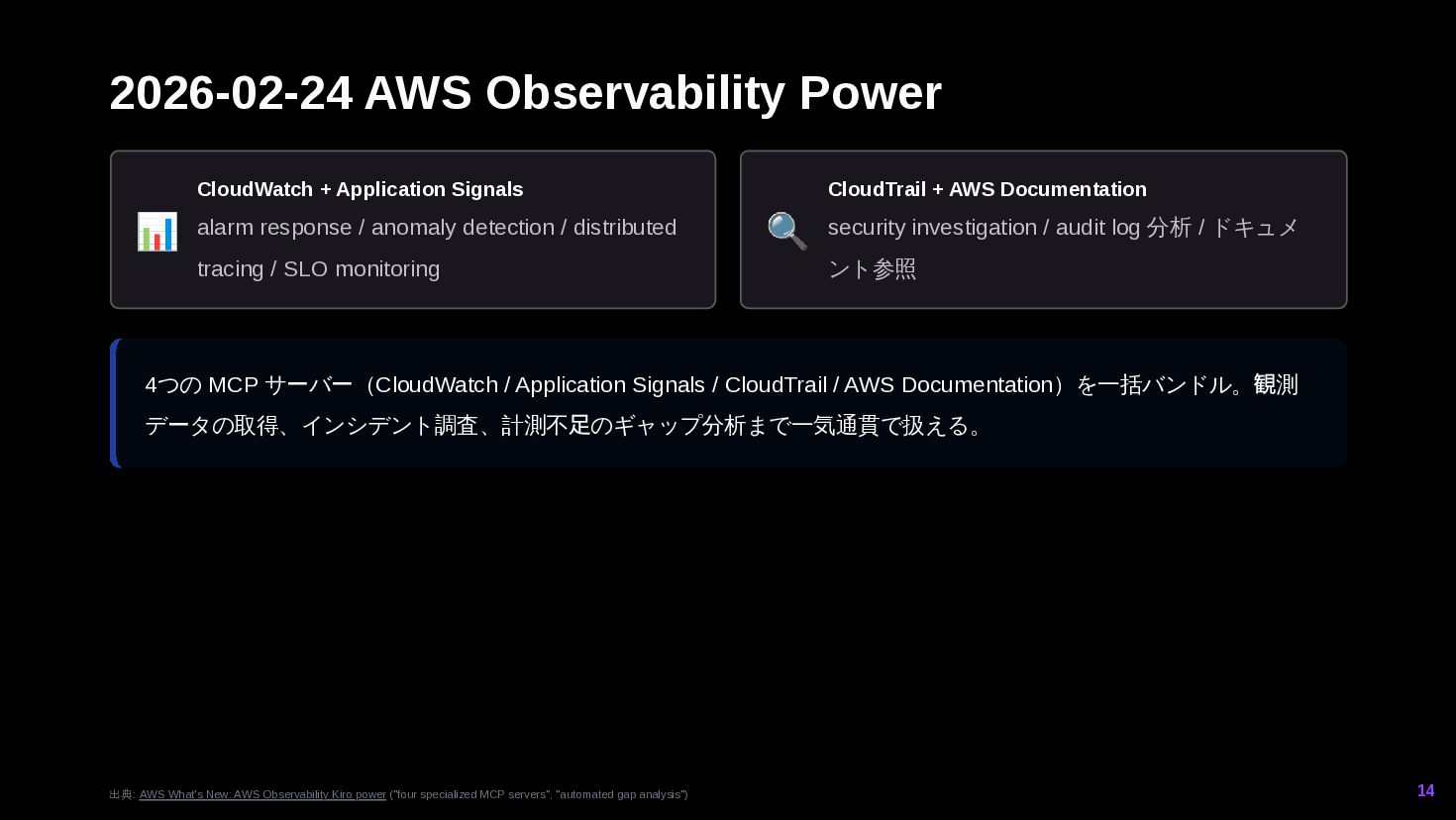 2026-02-24 AWS Observability Power

CloudWatch + Application Signals
alarm response / anomaly detection / distributed tracing / SLO monitoring

CloudTrail + AWS Documentation
security investigation / audit log 分析 / ドキュメント参照

4つの MCP サーバー（CloudWatch / Application Signals / CloudTrail / AWS Documentation）を一括バンドル。観測データの取得、インシデント調査、計測不足のギャップ分析まで一気通貫で扱える。

出典: AWS What's New: AWS Observability Kiro power ("four specialized MCP servers", "automated gap analysis")

14